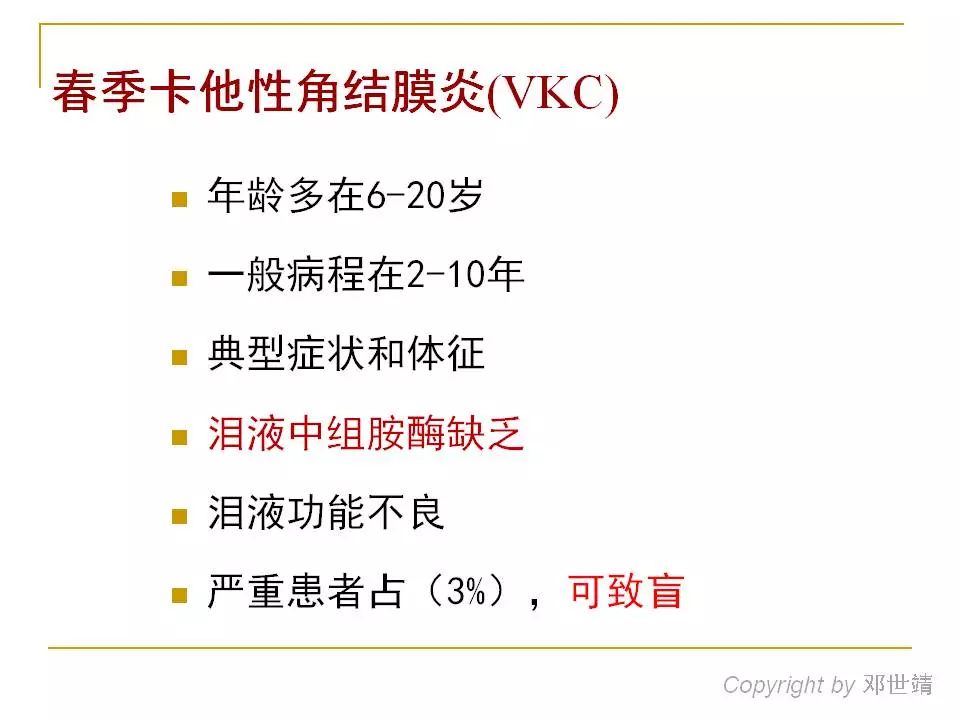 春季卡他性角结膜炎(VKC)

- 年龄多在6-20岁
- 一般病程在2-10年
- 典型症状和体征
- 泪液中组胺酶缺乏
- 泪液功能不良
- 严重患者占（3%），可致盲

Copyright by 邓世靖